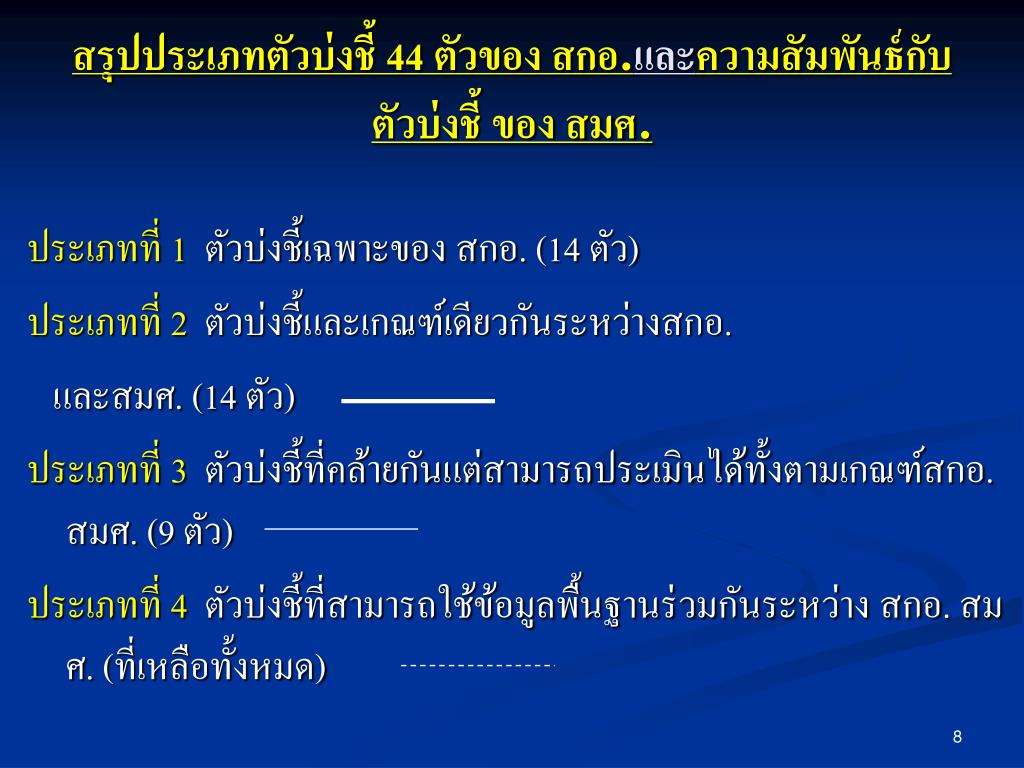 สรุปประเภทตัวบ่งชี้ 44 ตัวของ สกอ.และความสัมพันธ์กับตัวบ่งชี้ ของ สมศ.

ประเภทที่ 1 ตัวบ่งชี้เฉพาะของ สกอ. (14 ตัว)

ประเภทที่ 2 ตัวบ่งชี้และเกณฑ์เดียวกันระหว่างสกอ. และสมศ. (14 ตัว)

ประเภทที่ 3 ตัวบ่งชี้ที่คล้ายกันแต่สามารถประเมินได้ทั้งตามเกณฑ์สกอ. สมศ. (9 ตัว)

ประเภทที่ 4 ตัวบ่งชี้ที่สามารถใช้ข้อมูลพื้นฐานร่วมกันระหว่าง สกอ. สมศ. (ที่เหลือทั้งหมด)

8